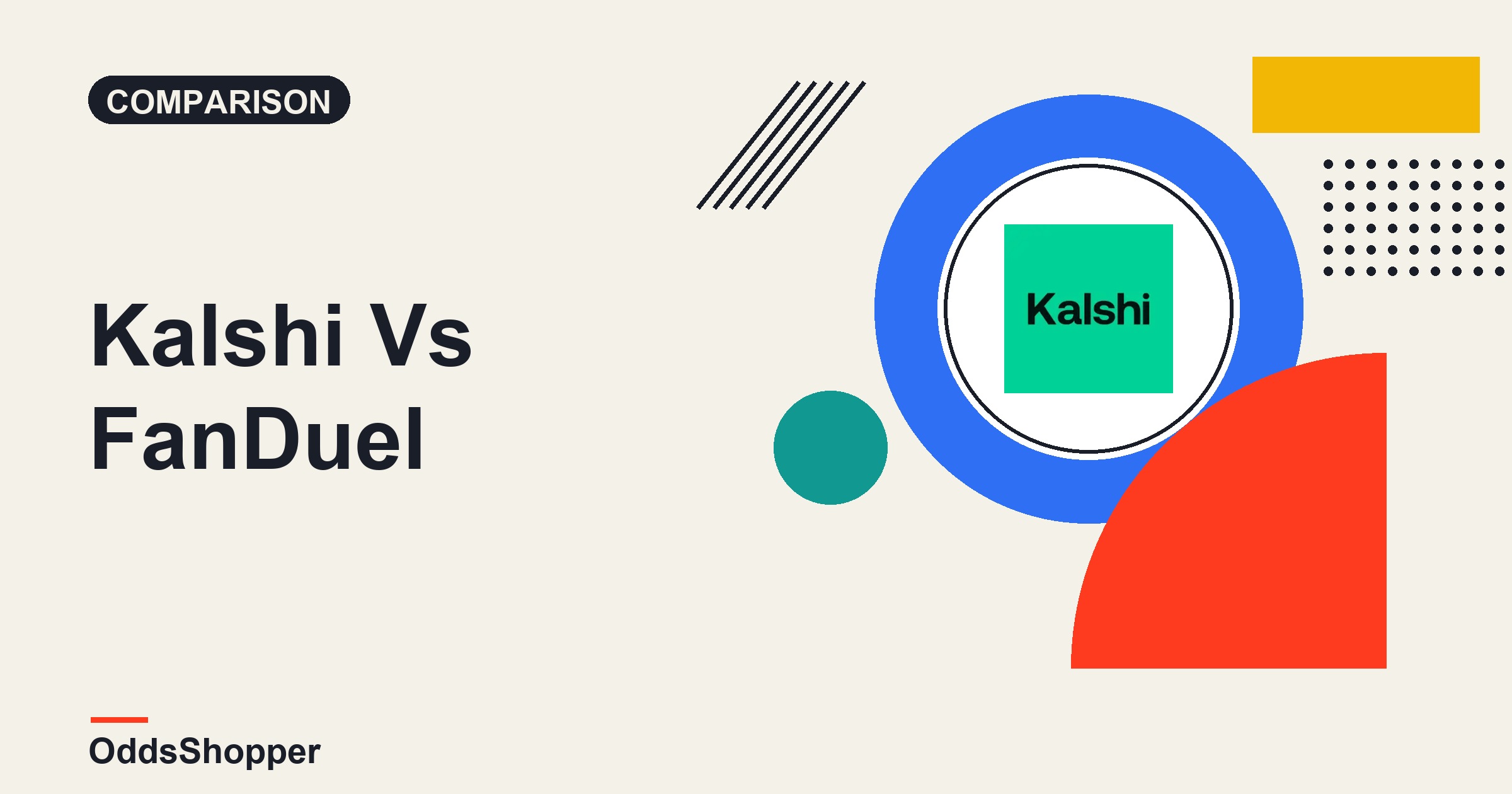 COMPARISON

Kalshi Vs FanDuel

Kalshi

OddsShopper